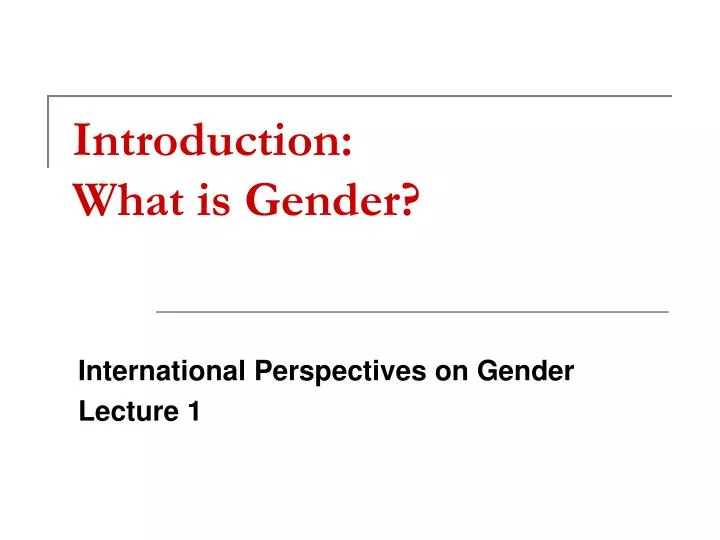 Introduction:
What is Gender?

International Perspectives on Gender
Lecture 1